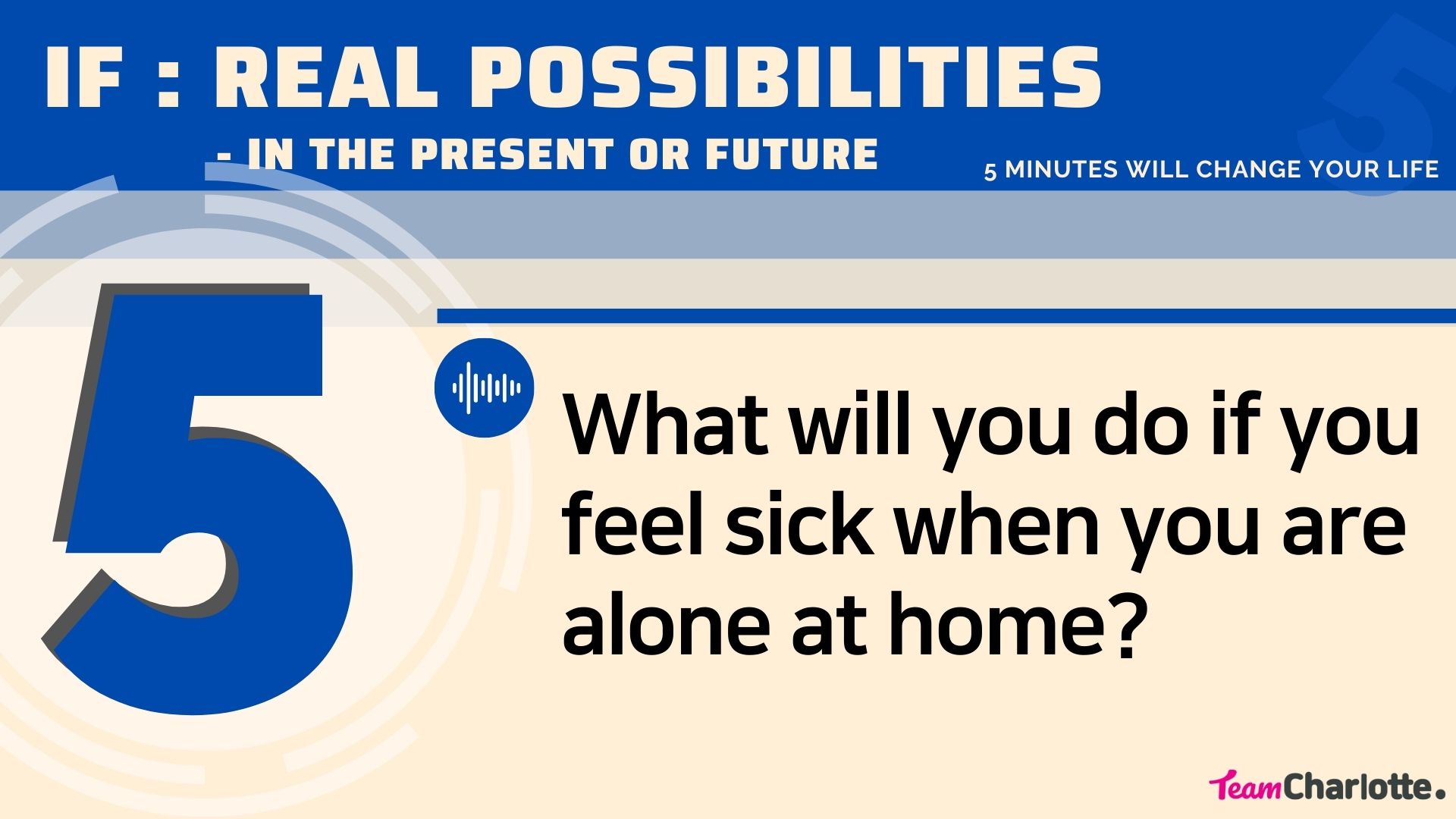 IF : REAL POSSIBILITIES

- IN THE PRESENT OR FUTURE

5 MINUTES WILL CHANGE YOUR LIFE

5

What will you do if you feel sick when you are alone at home?

TeamCharlotte.